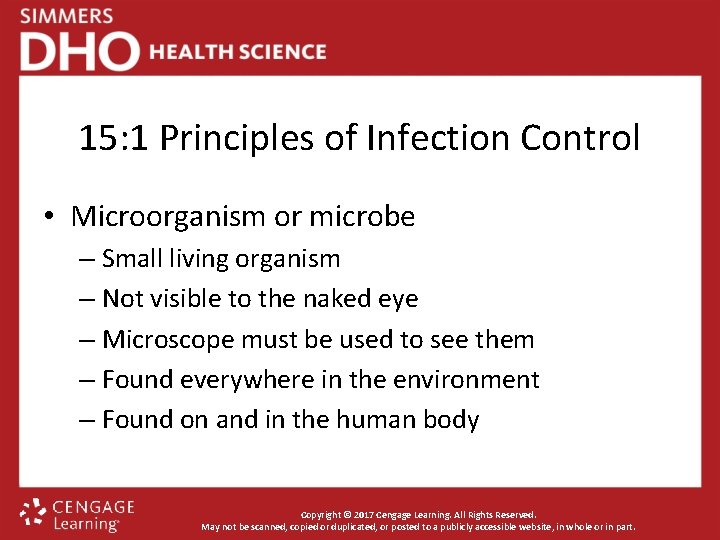 SIMMERS
DHO HEALTH SCIENCE

15:1 Principles of Infection Control

• Microorganism or microbe
– Small living organism
– Not visible to the naked eye
– Microscope must be used to see them
– Found everywhere in the environment
– Found on and in the human body

CENGAGE Learning

Copyright © 2017 Cengage Learning. All Rights Reserved.
May not be scanned, copied or duplicated, or posted to a publicly accessible website, in whole or in part.